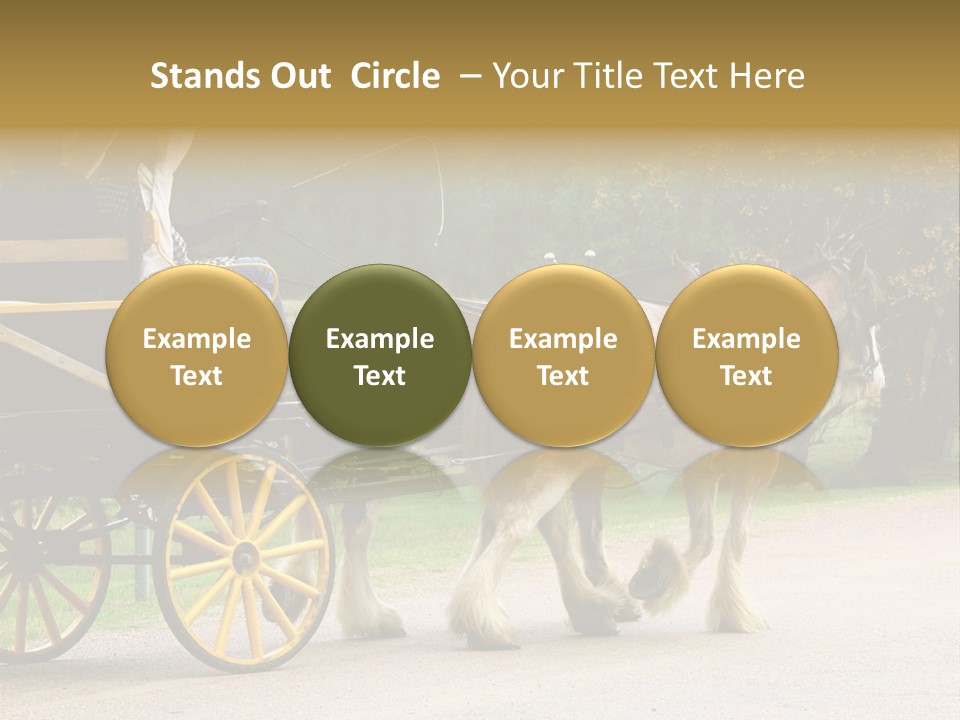 Stands Out Circle – Your Title Text Here

Example Text

Example Text

Example Text

Example Text